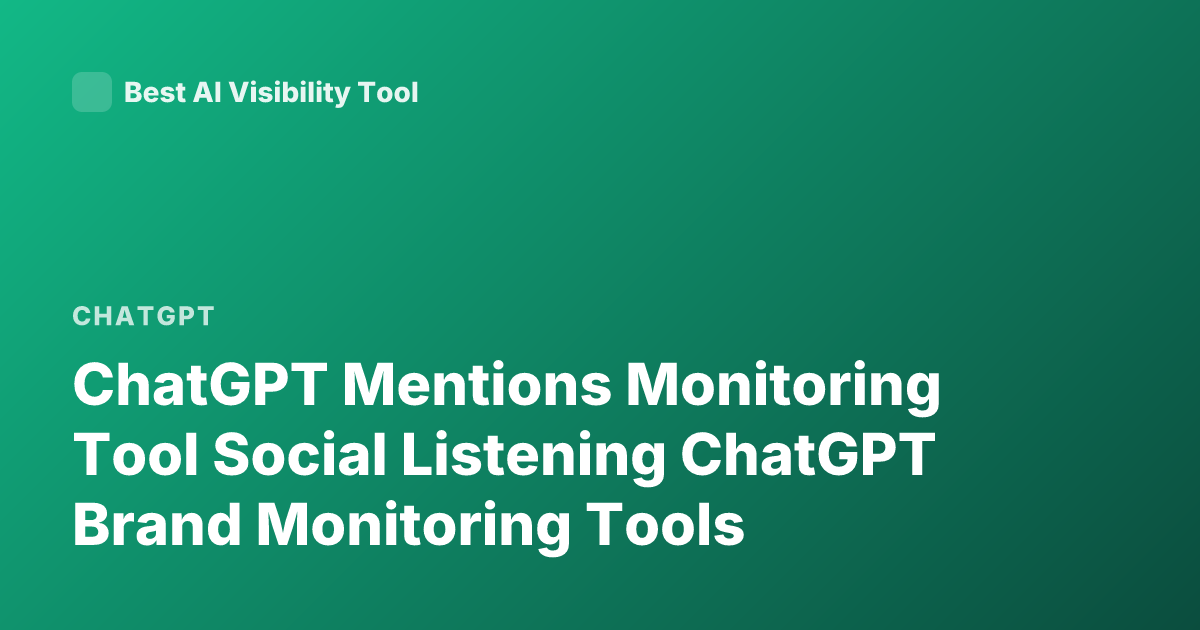 Best AI Visibility Tool

CHATGPT

ChatGPT Mentions Monitoring Tool Social Listening ChatGPT Brand Monitoring Tools